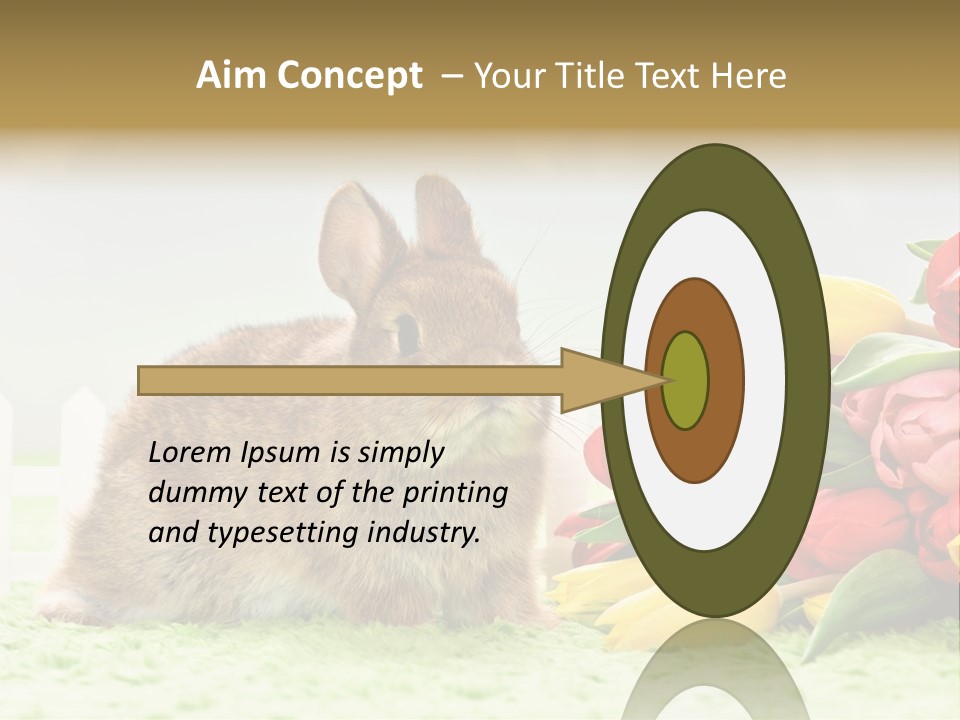 Aim Concept – Your Title Text Here

Lorem Ipsum is simply dummy text of the printing and typesetting industry.